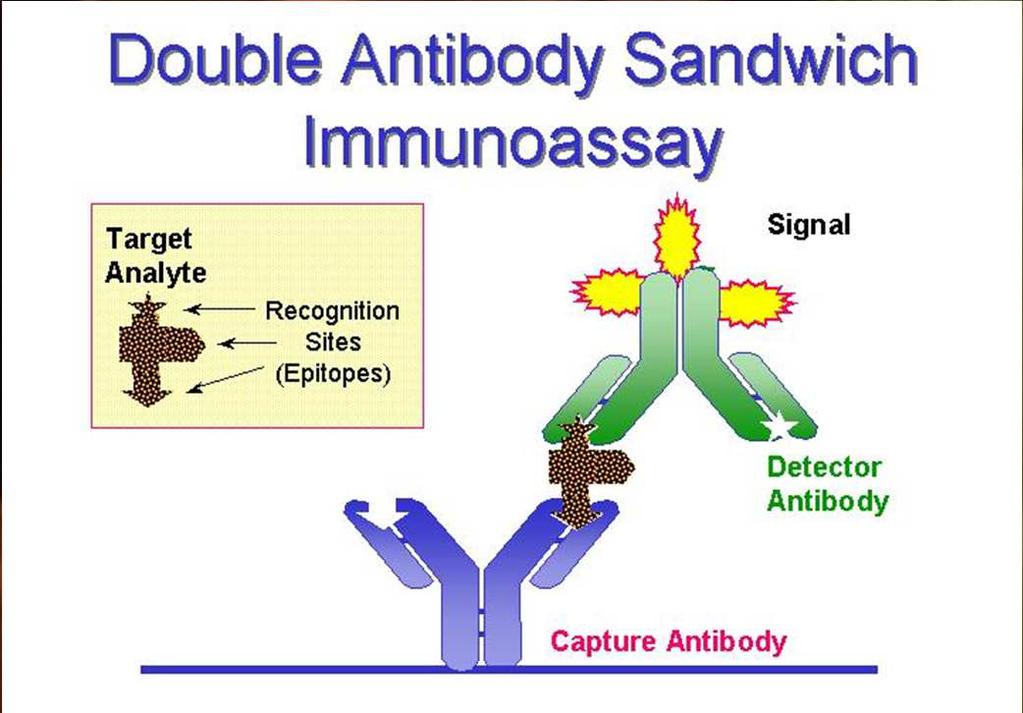 Double Antibody Sandwich Immunoassay

Target Analyte

Recognition Sites (Epitopes)

Signal

Detector Antibody

Capture Antibody